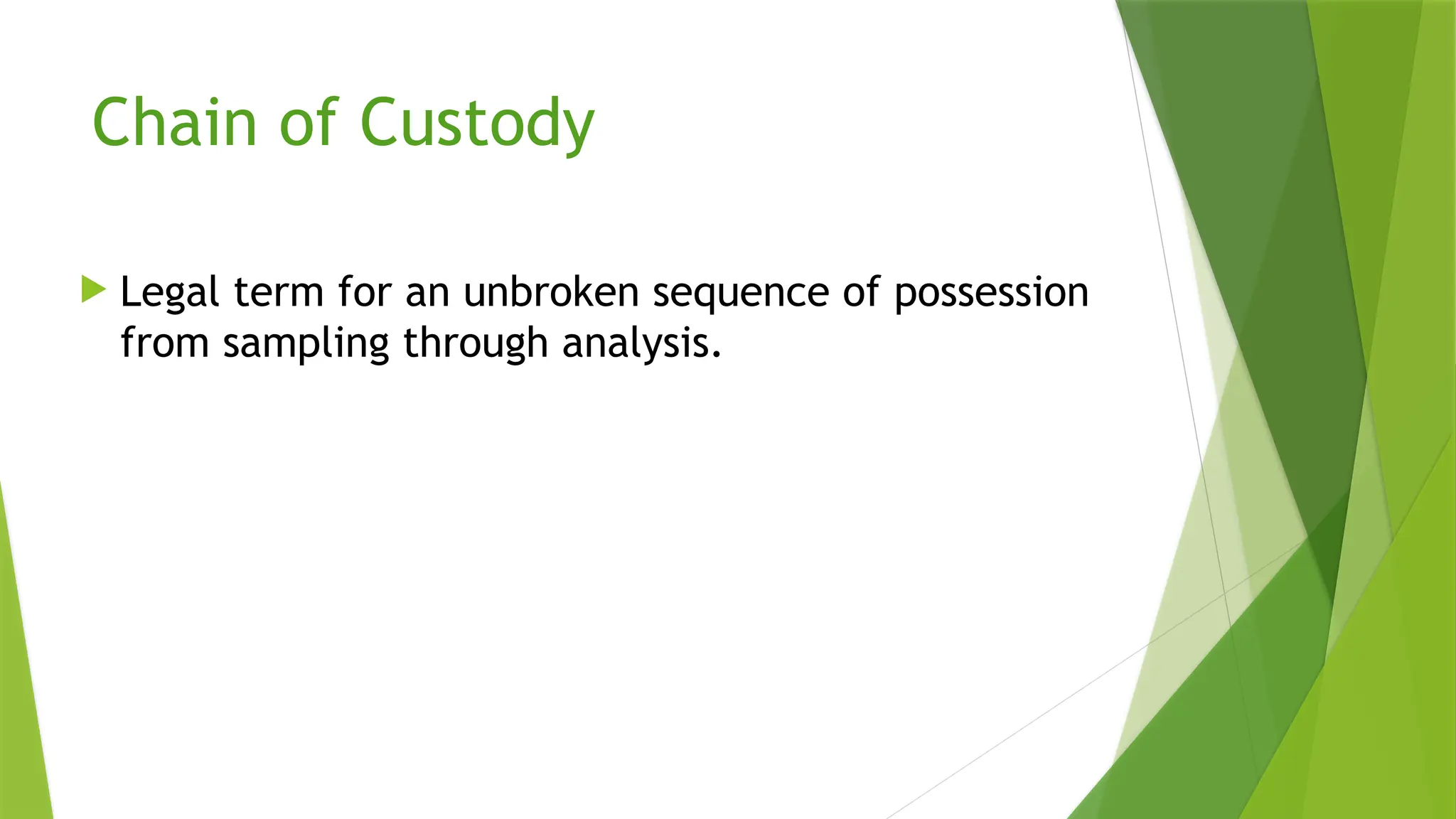 Chain of Custody

Legal term for an unbroken sequence of possession from sampling through analysis.